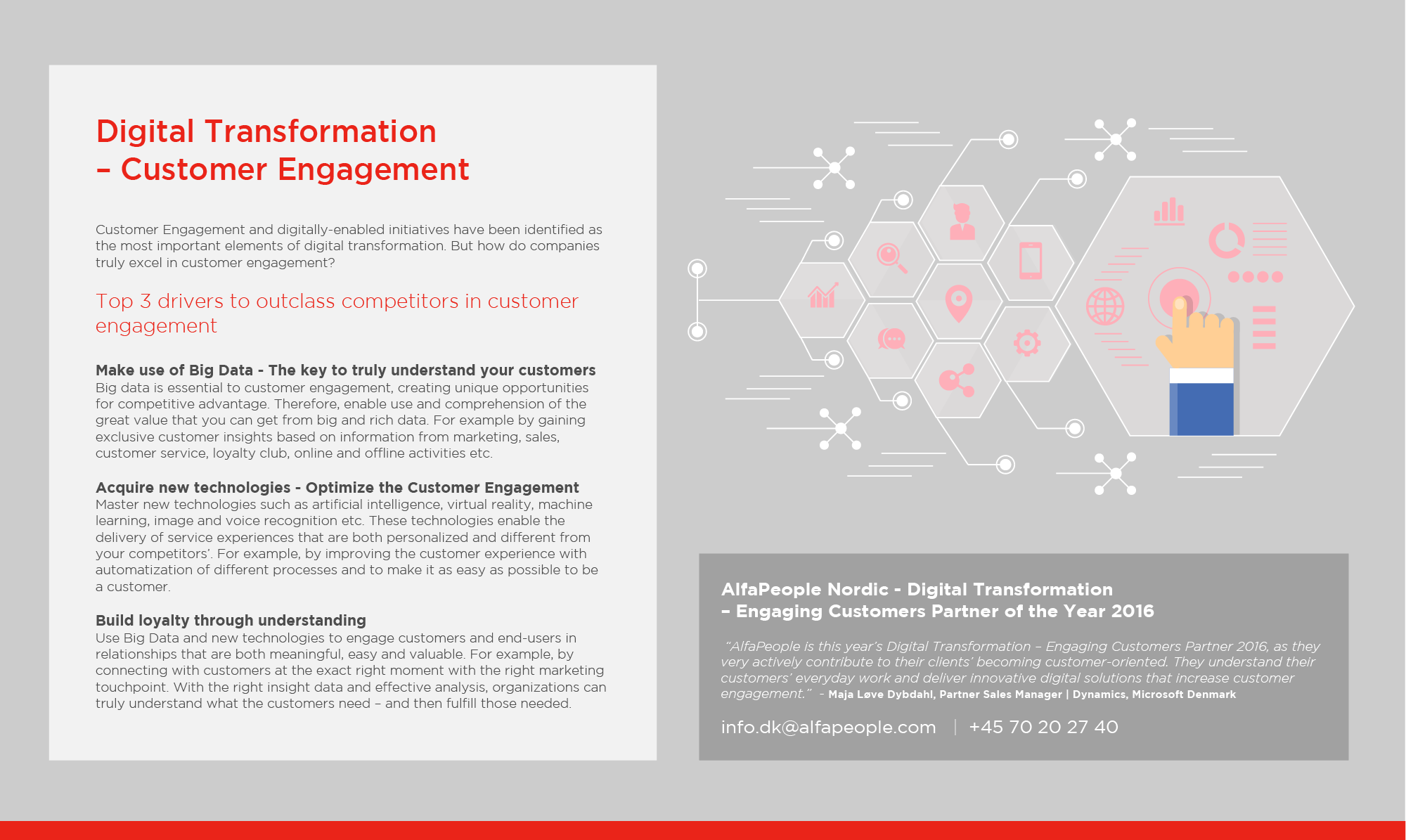 Digital Transformation
– Customer Engagement

Customer Engagement and digitally-enabled initiatives have been identified as the most important elements of digital transformation. But how do companies truly excel in customer engagement?

Top 3 drivers to outclass competitors in customer engagement

Make use of Big Data - The key to truly understand your customers
Big data is essential to customer engagement, creating unique opportunities for competitive advantage. Therefore, enable use and comprehension of the great value that you can get from big and rich data. For example by gaining exclusive customer insights based on information from marketing, sales, customer service, loyalty club, online and offline activities etc.

Acquire new technologies - Optimize the Customer Engagement
Master new technologies such as artificial intelligence, virtual reality, machine learning, image and voice recognition etc. These technologies enable the delivery of service experiences that are both personalized and different from your competitors'. For example, by improving the customer experience with automatization of different processes and to make it as easy as possible to be a customer.

Build loyalty through understanding
Use Big Data and new technologies to engage customers and end-users in relationships that are both meaningful, easy and valuable. For example, by connecting with customers at the exact right moment with the right marketing touchpoint. With the right insight data and effective analysis, organizations can truly understand what the customers need – and then fulfill those needed.

AlfaPeople Nordic - Digital Transformation
– Engaging Customers Partner of the Year 2016

"AlfaPeople is this year's Digital Transformation – Engaging Customers Partner 2016, as they very actively contribute to their clients' becoming customer-oriented. They understand their customers' everyday work and deliver innovative digital solutions that increase customer engagement." - Maja Løve Dybdahl, Partner Sales Manager | Dynamics, Microsoft Denmark

info.dk@alfapeople.com | +45 70 20 27 40